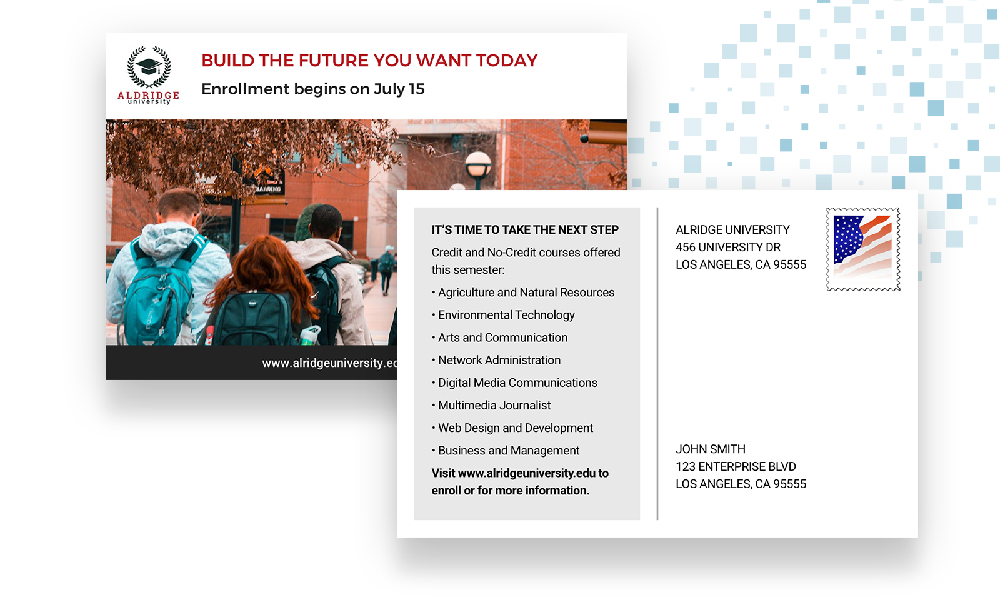 ALDRIDGE
University

BUILD THE FUTURE YOU WANT TODAY

Enrollment begins on July 15

www.alridgeuniversity.ed

IT'S TIME TO TAKE THE NEXT STEP

Credit and No-Credit courses offered this semester:

• Agriculture and Natural Resources
• Environmental Technology
• Arts and Communication
• Network Administration
• Digital Media Communications
• Multimedia Journalist
• Web Design and Development
• Business and Management

Visit www.alridgeuniversity.edu to enroll or for more information.

ALRIDGE UNIVERSITY
456 UNIVERSITY DR
LOS ANGELES, CA 95555

JOHN SMITH
123 ENTERPRISE BLVD
LOS ANGELES, CA 95555